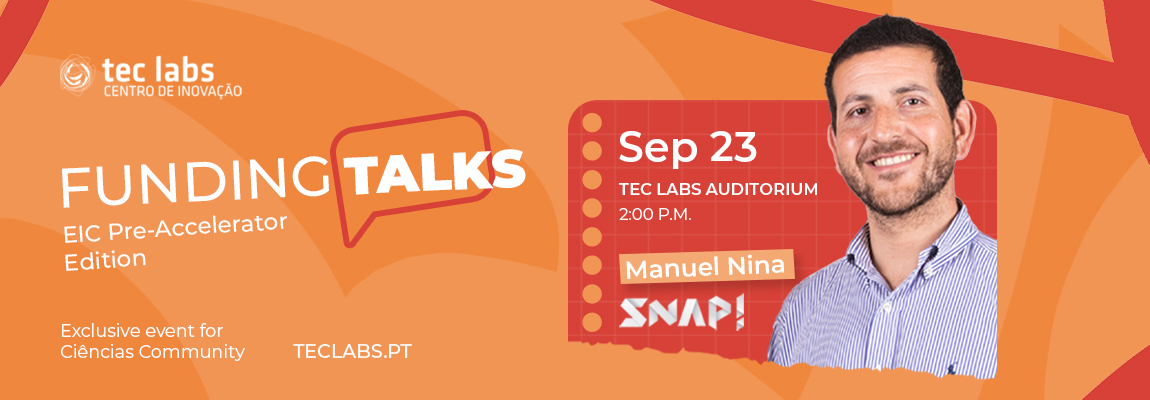 tec labs
CENTRO DE INOVAÇÃO

FUNDING TALKS
EIC Pre-Accelerator Edition

Exclusive event for Ciências Community

TECLABS.PT

Sep 23
TEC LABS AUDITORIUM
2:00 P.M.

Manuel Nina

SNAP!